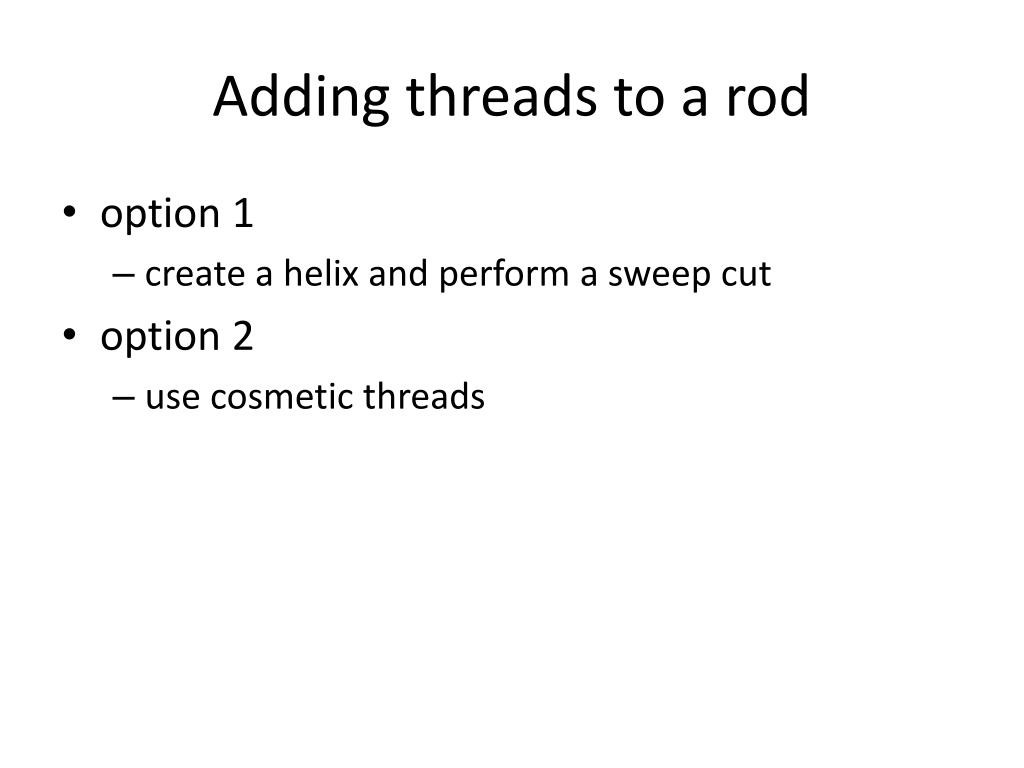 Adding threads to a rod

• option 1
– create a helix and perform a sweep cut
• option 2
– use cosmetic threads